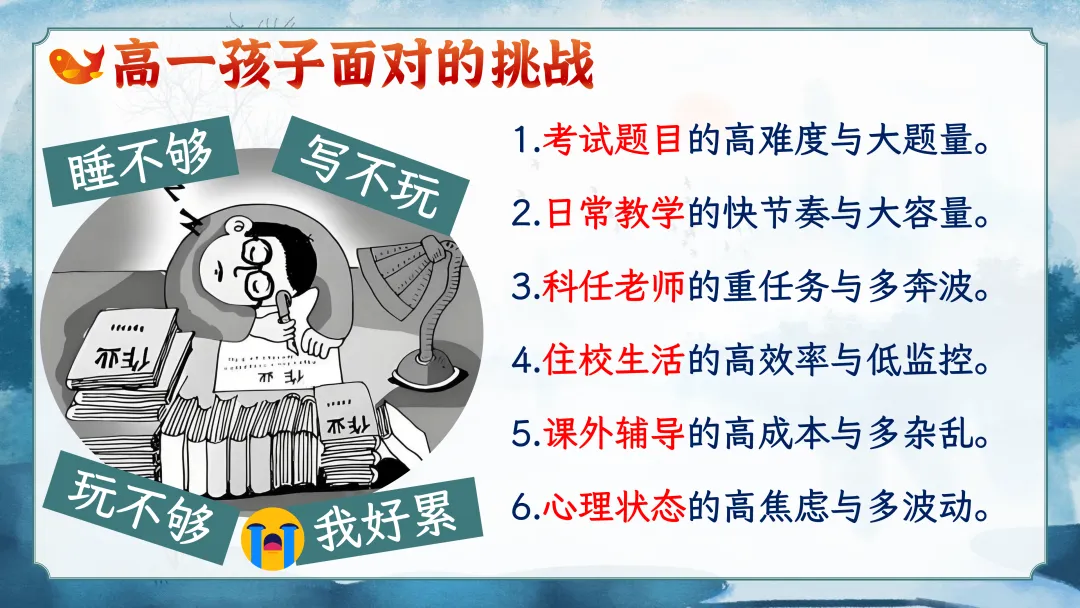 高一孩子面对的挑战

睡不够
写不玩
作业
作业
作业
玩不够
我好累

1.考试题目的高难度与大题量。
2.日常教学的快节奏与大容量。
3.科任老师的重任务与多奔波。
4.住校生活的高效率与低监控。
5.课外辅导的高成本与多杂乱。
6.心理状态的高焦虑与多波动。